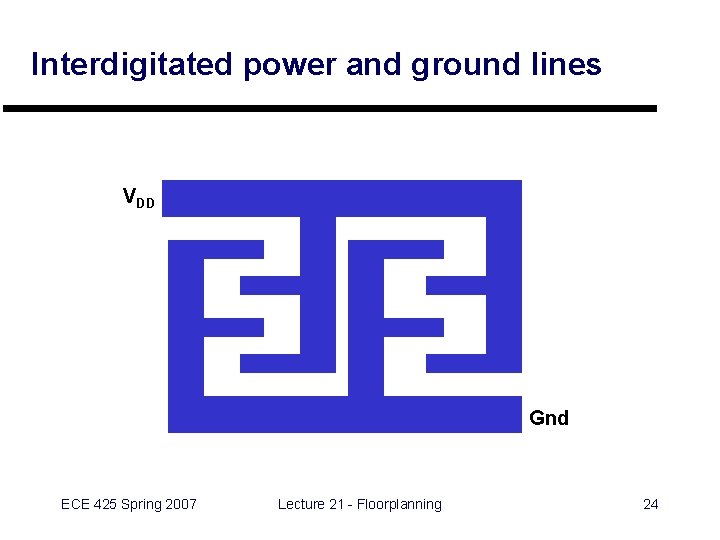 Interdigitated power and ground lines

$V_{DD}$

Gnd

ECE 425 Spring 2007

Lecture 21 - Floorplanning

24